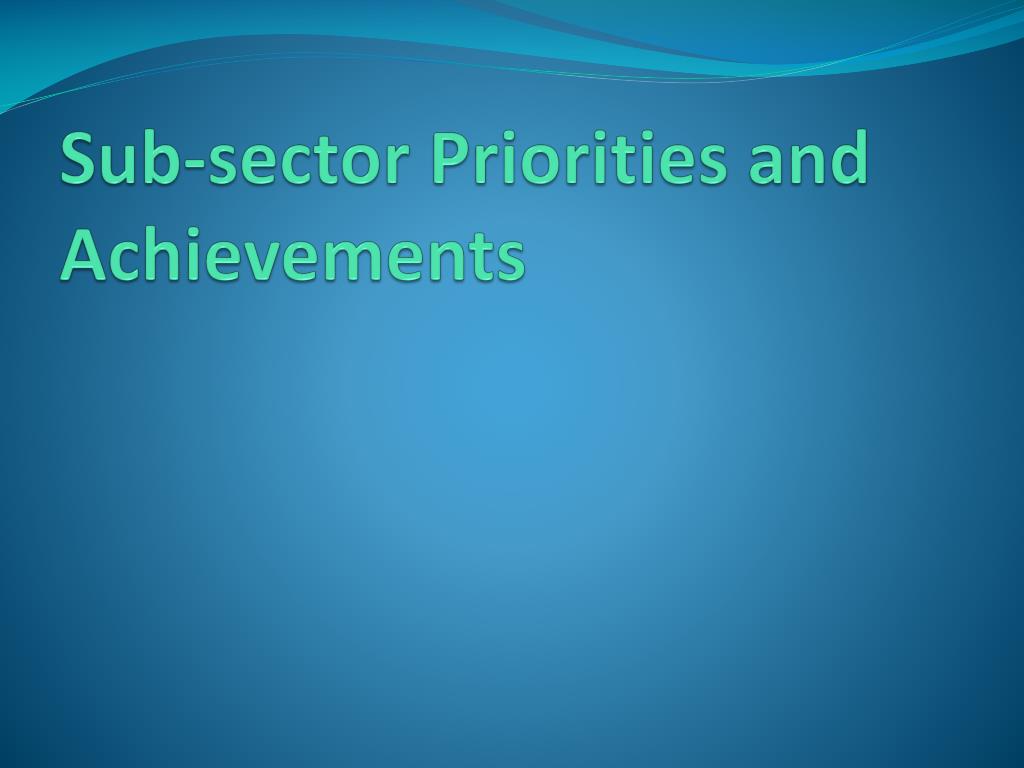 Sub-sector Priorities and Achievements